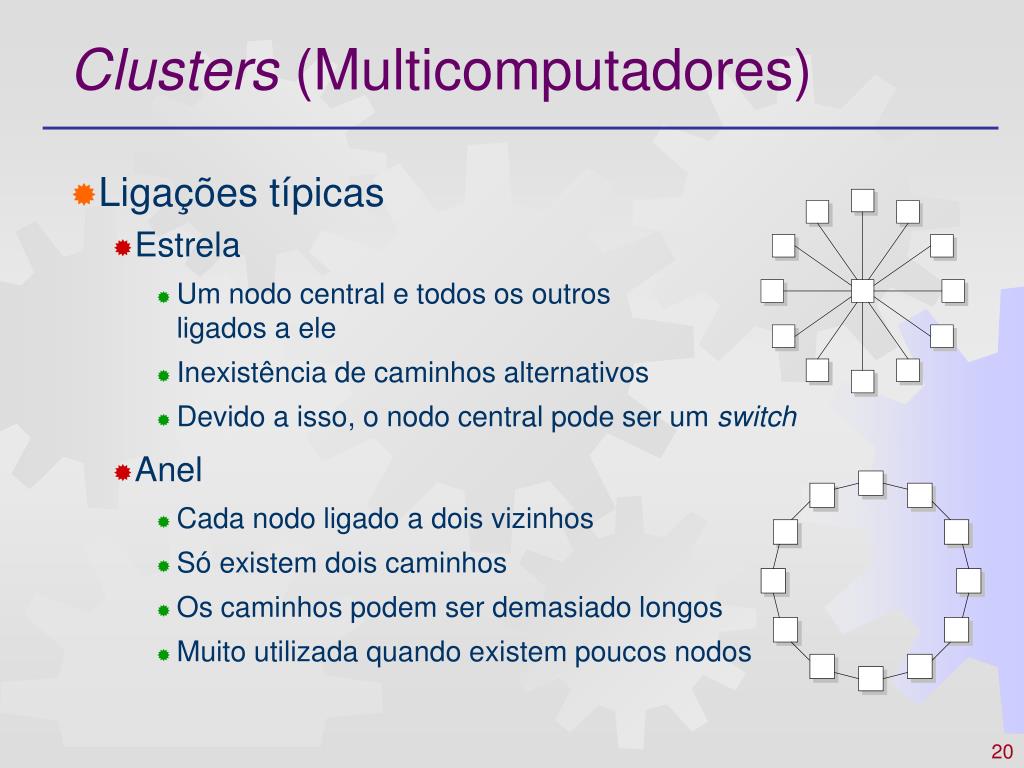 Clusters (Multicomputadores)

Ligações típicas

Estrela

Um nodo central e todos os outros ligados a ele

Inexistência de caminhos alternativos

Devido a isso, o nodo central pode ser um switch

Anel

Cada nodo ligado a dois vizinhos

Só existem dois caminhos

Os caminhos podem ser demasiado longos

Muito utilizada quando existem poucos nodos

20